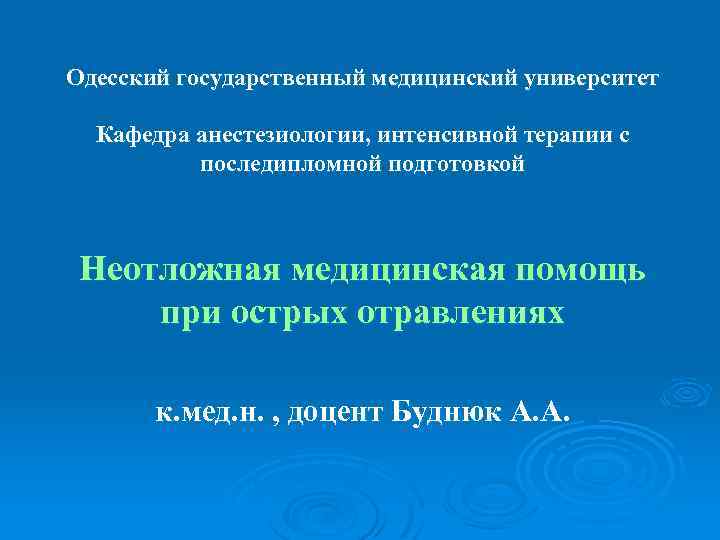 Одесский государственный медицинский университет

Кафедра анестезиологии, интенсивной терапии с последипломной подготовкой

Неотложная медицинская помощь при острых отравлениях

к.мед.н. , доцент Буднюк А.А.